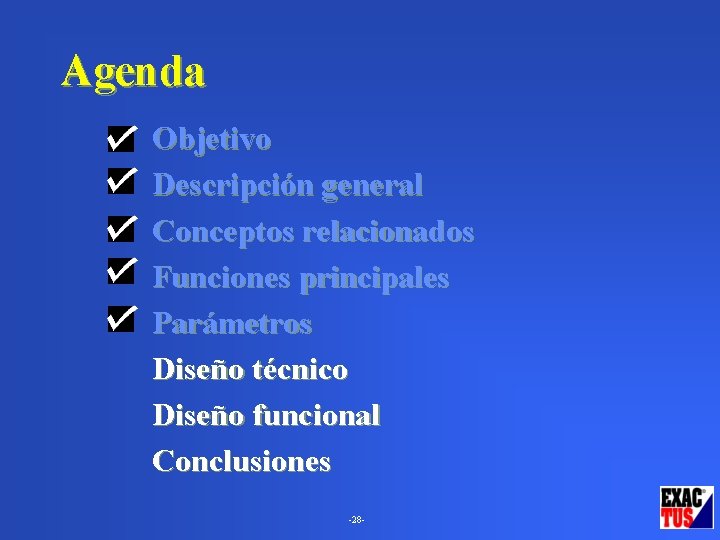 Agenda

Objetivo

Descripción general

Conceptos relacionados

Funciones principales

Parámetros

Diseño técnico

Diseño funcional

Conclusiones

-28-

EXAC TUS